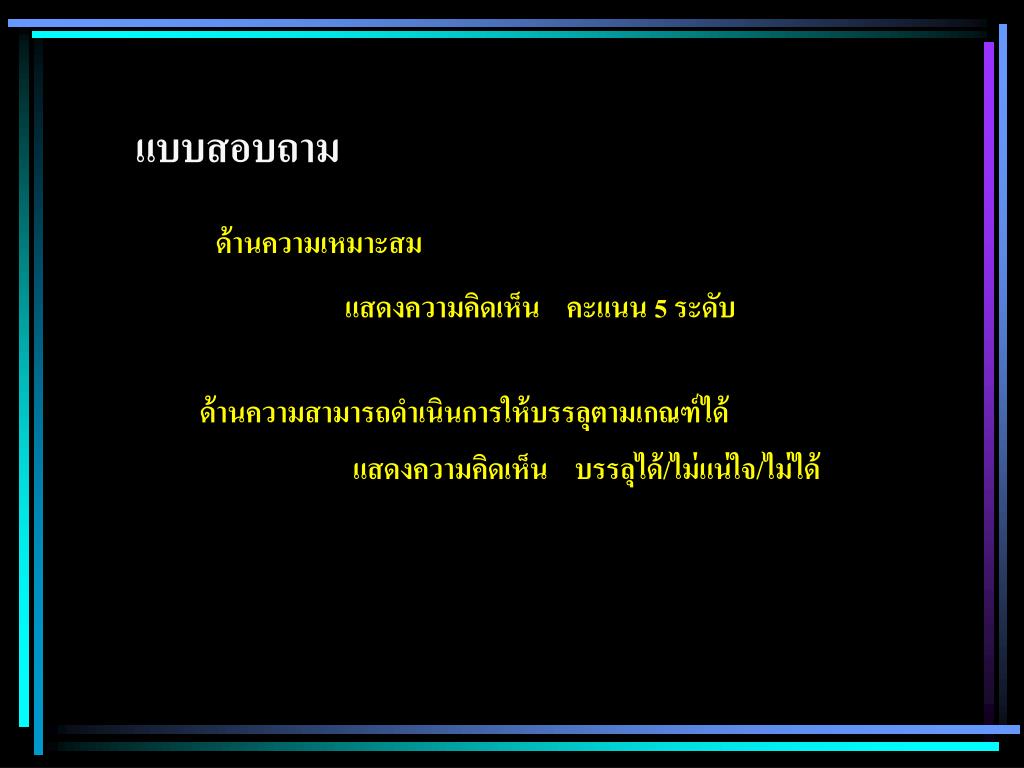 แบบสอบถาม

ด้านความเหมาะสม

แสดงความคิดเห็น คะแนน 5 ระดับ

ด้านความสามารถดำเนินการให้บรรลุตามเกณฑ์ได้

แสดงความคิดเห็น บรรลุได้/ไม่แน่ใจ/ไม่ได้